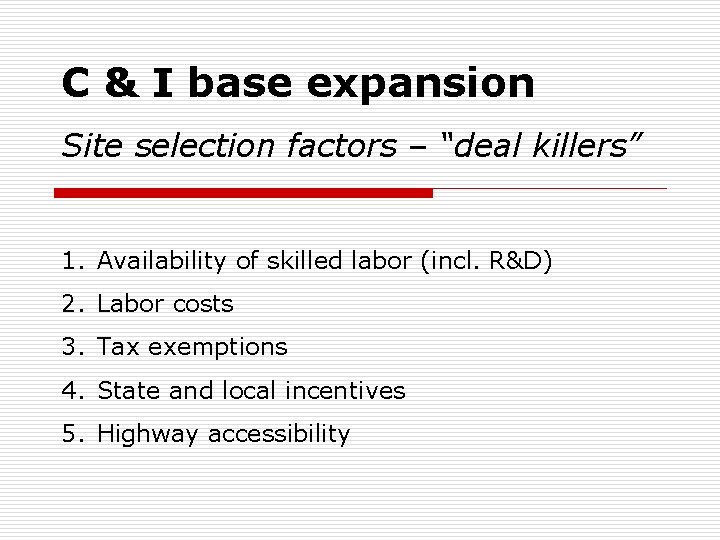 C & I base expansion

Site selection factors – "deal killers"

1. Availability of skilled labor (incl. R&D)
2. Labor costs
3. Tax exemptions
4. State and local incentives
5. Highway accessibility